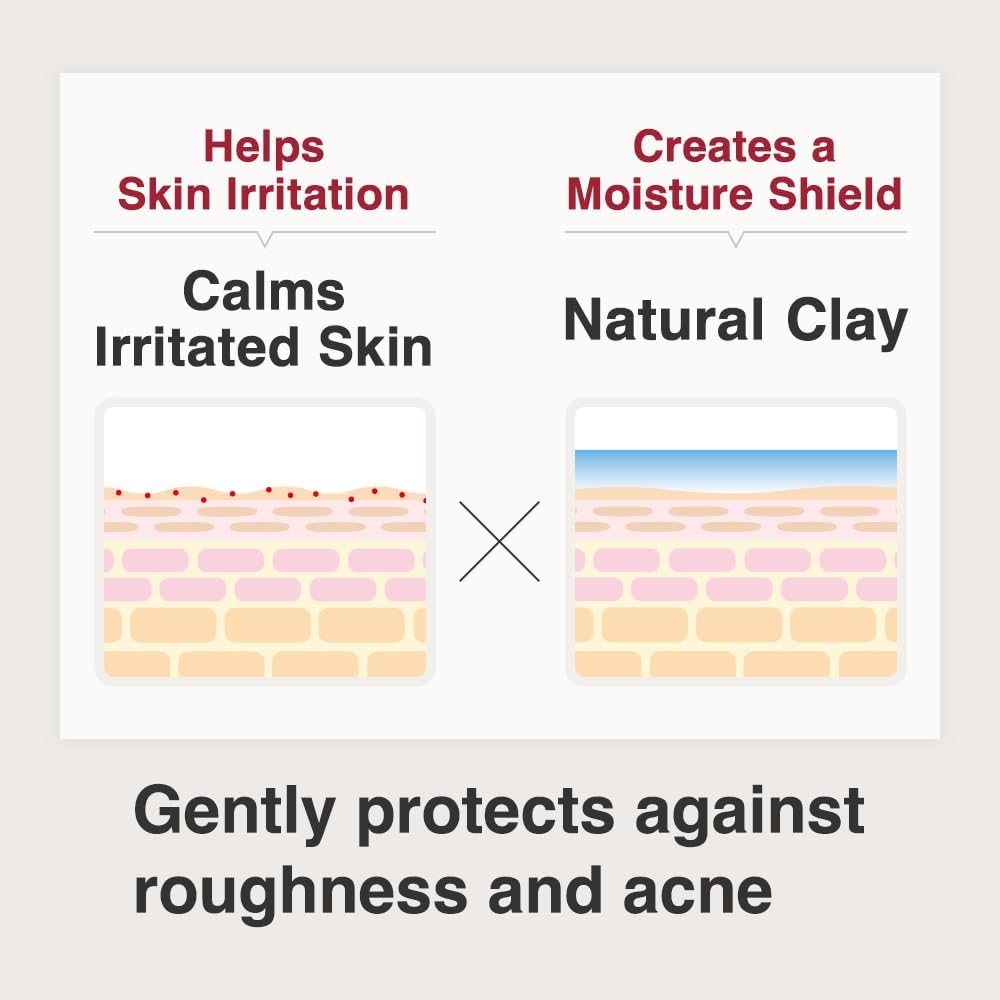 Helps
Skin Irritation

Calms
Irritated Skin

Creates a
Moisture Shield

Natural Clay

Gently protects against roughness and acne